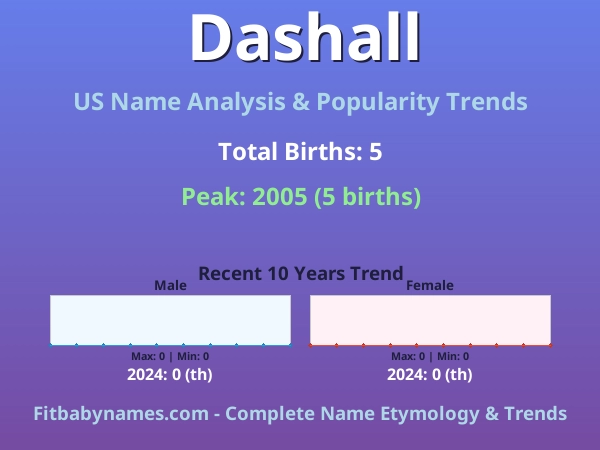 Dashall

US Name Analysis & Popularity Trends

Total Births: 5

Peak: 2005 (5 births)

Recent 10 Years Trend

Male

Max: 0 | Min: 0

2024: 0 (th)

Female

Max: 0 | Min: 0

2024: 0 (th)

Fitbabynames.com - Complete Name Etymology & Trends